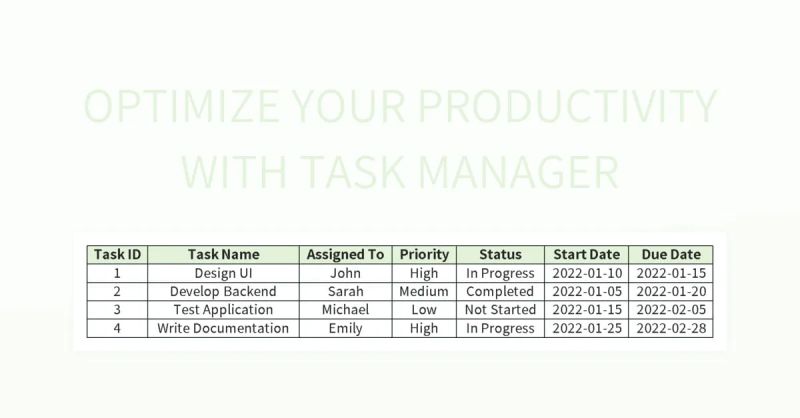 OPTIMIZE YOUR PRODUCTIVITY WITH TASK MANAGER

| Task ID | Task Name | Assigned To | Priority | Status | Start Date | Due Date |
|---|---|---|---|---|---|---|
| 1 | Design UI | John | High | In Progress | 2022-01-10 | 2022-01-15 |
| 2 | Develop Backend | Sarah | Medium | Completed | 2022-01-05 | 2022-01-20 |
| 3 | Test Application | Michael | Low | Not Started | 2022-01-15 | 2022-02-05 |
| 4 | Write Documentation | Emily | High | In Progress | 2022-01-25 | 2022-02-28 |